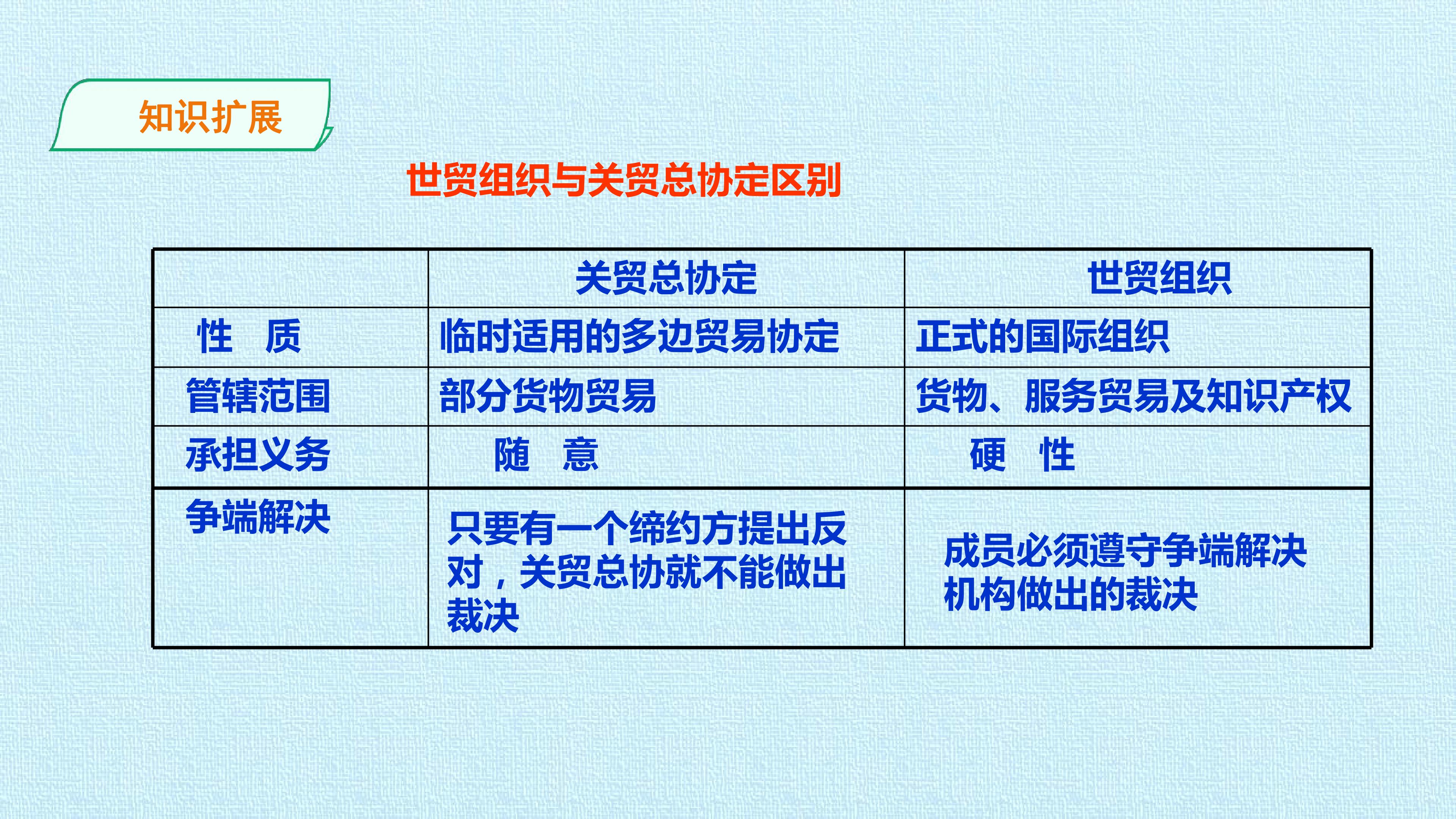 知识扩展

世贸组织与关贸总协定区别

| | 关贸总协定 | 世贸组织 |
|---|---|---|
| 性 质 | 临时适用的多边贸易协定 | 正式的国际组织 |
| 管辖范围 | 部分货物贸易 | 货物、服务贸易及知识产权 |
| 承担义务 | 随 意 | 硬 性 |
| 争端解决 | 只要有一个缔约方提出反对，关贸总协就不能做出裁决 | 成员必须遵守争端解决机构做出的裁决 |